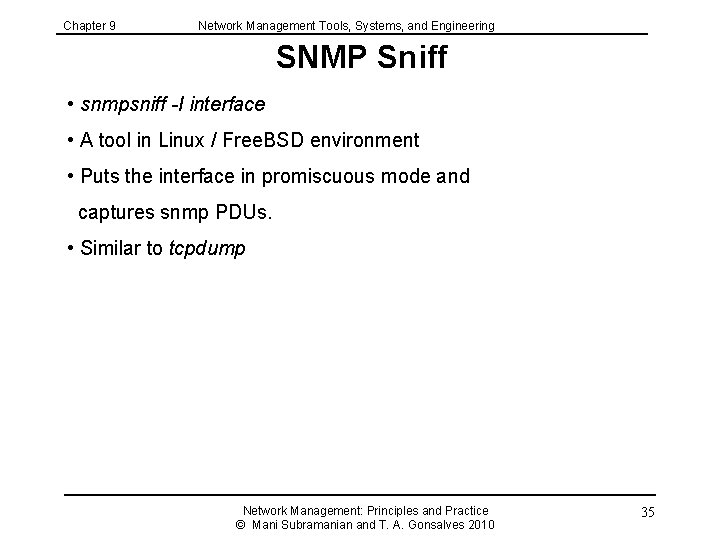 Chapter 9 Network Management Tools, Systems, and Engineering

SNMP Sniff

• snmpsniff -I interface

• A tool in Linux / FreeBSD environment

• Puts the interface in promiscuous mode and captures snmp PDUs.

• Similar to tcpdump

Network Management: Principles and Practice
© Mani Subramanian and T. A. Gonsalves 2010

35